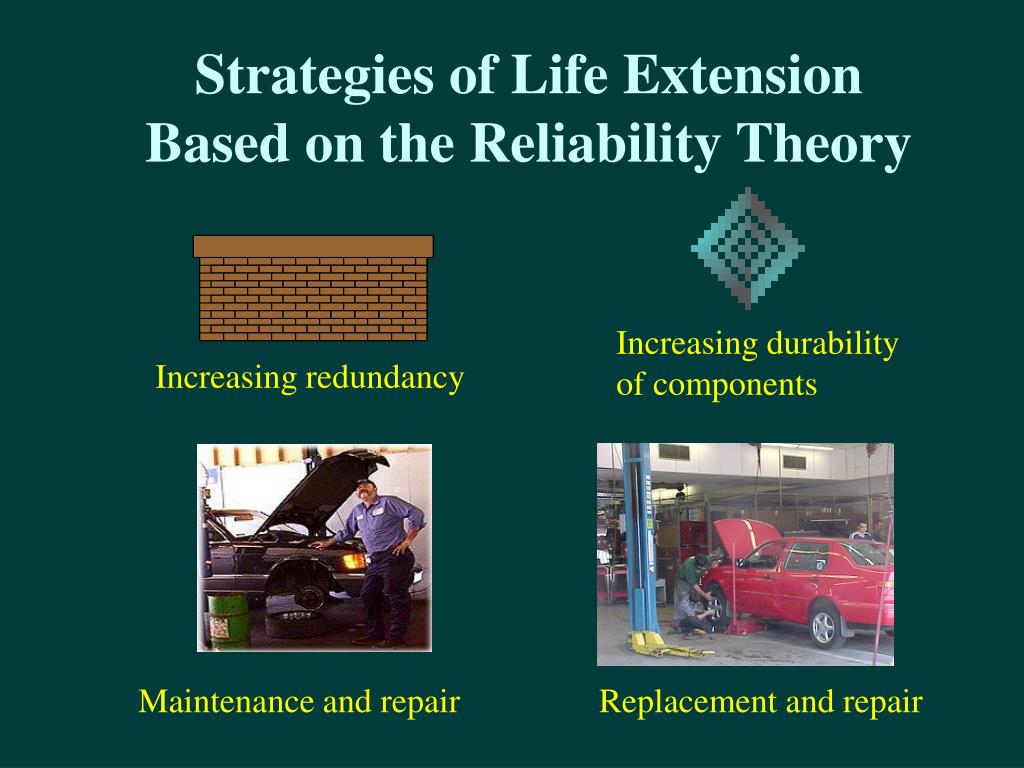 Strategies of Life Extension Based on the Reliability Theory

Increasing redundancy

Increasing durability of components

Maintenance and repair

Replacement and repair